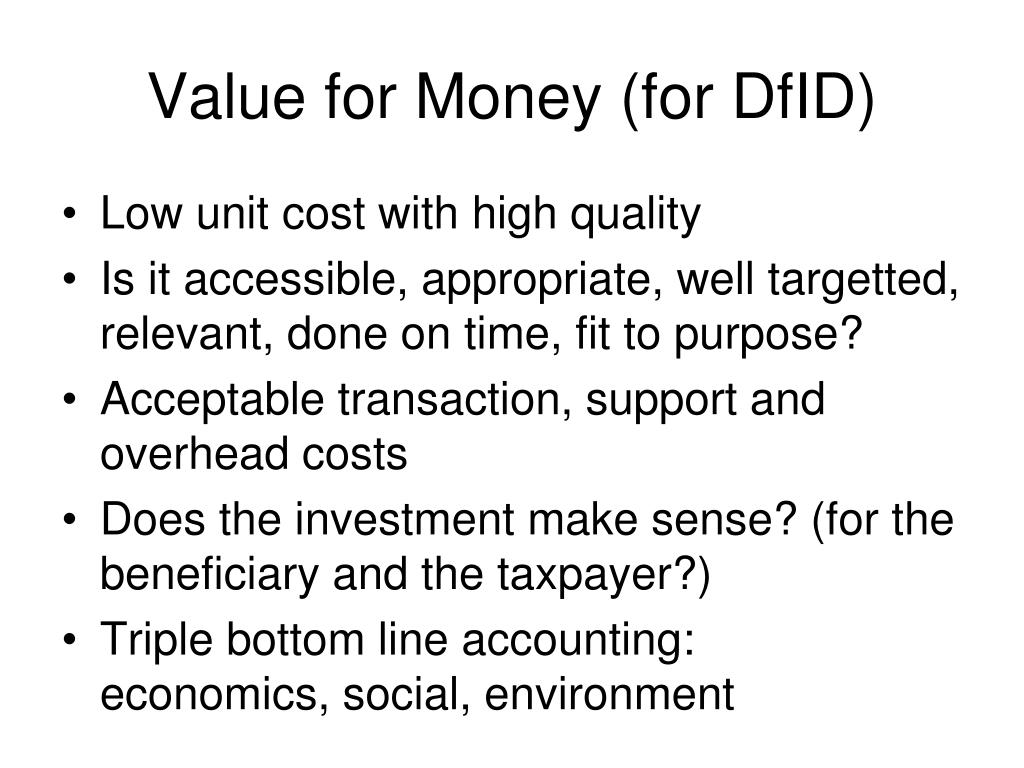 Value for Money (for DfID)

• Low unit cost with high quality
• Is it accessible, appropriate, well targetted, relevant, done on time, fit to purpose?
• Acceptable transaction, support and overhead costs
• Does the investment make sense? (for the beneficiary and the taxpayer?)
• Triple bottom line accounting: economics, social, environment